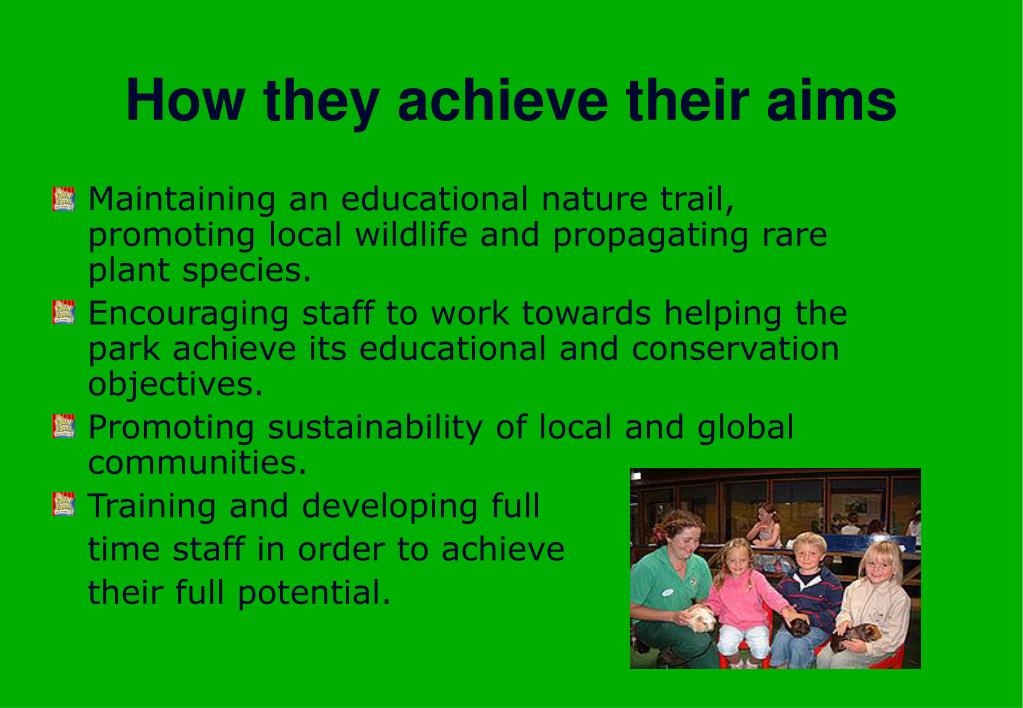 How they achieve their aims

Maintaining an educational nature trail, promoting local wildlife and propagating rare plant species.

Encouraging staff to work towards helping the park achieve its educational and conservation objectives.

Promoting sustainability of local and global communities.

Training and developing full time staff in order to achieve their full potential.